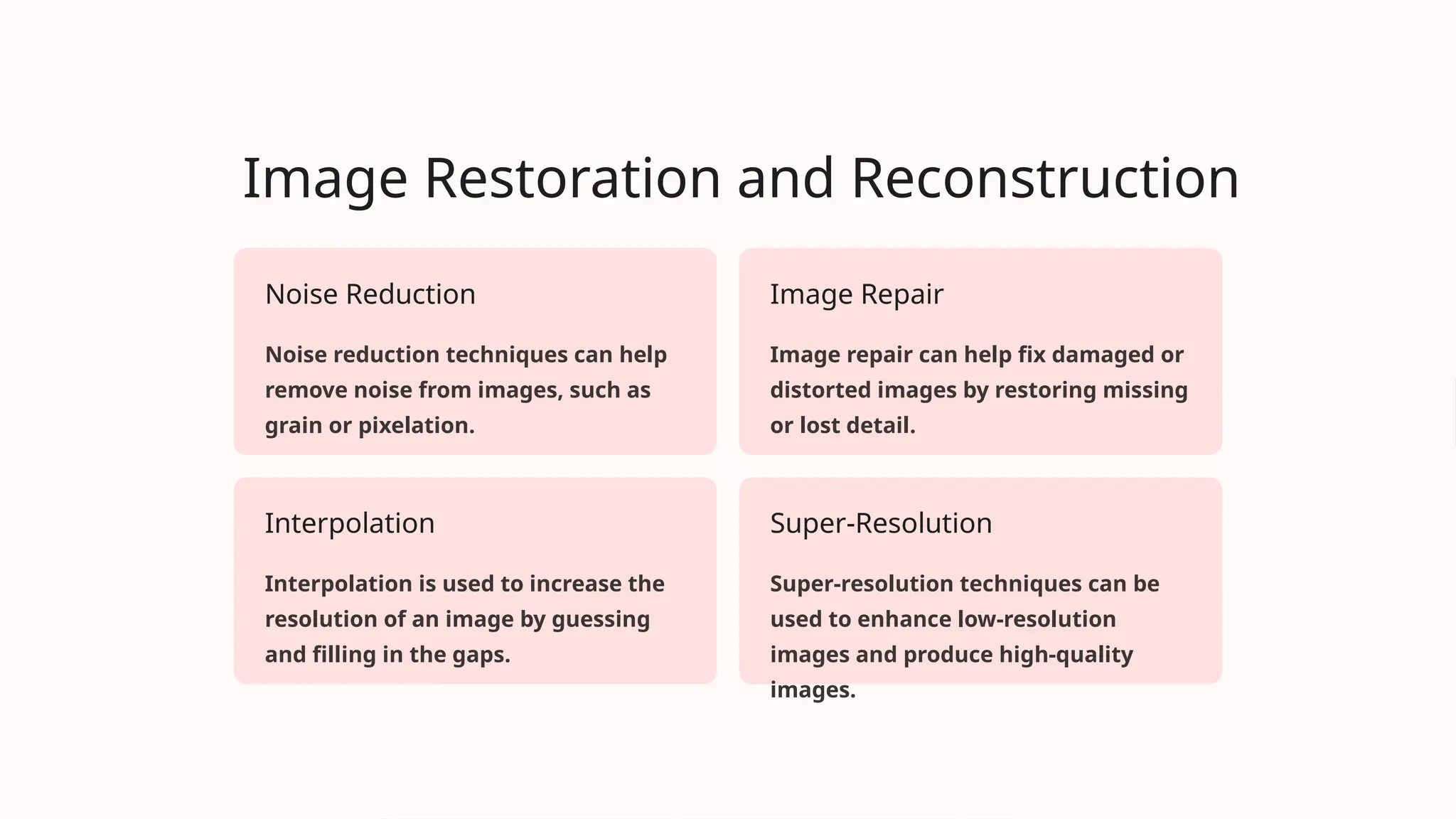 Image Restoration and Reconstruction

Noise Reduction

Noise reduction techniques can help remove noise from images, such as grain or pixelation.

Image Repair

Image repair can help fix damaged or distorted images by restoring missing or lost detail.

Interpolation

Interpolation is used to increase the resolution of an image by guessing and filling in the gaps.

Super-Resolution

Super-resolution techniques can be used to enhance low-resolution images and produce high-quality images.